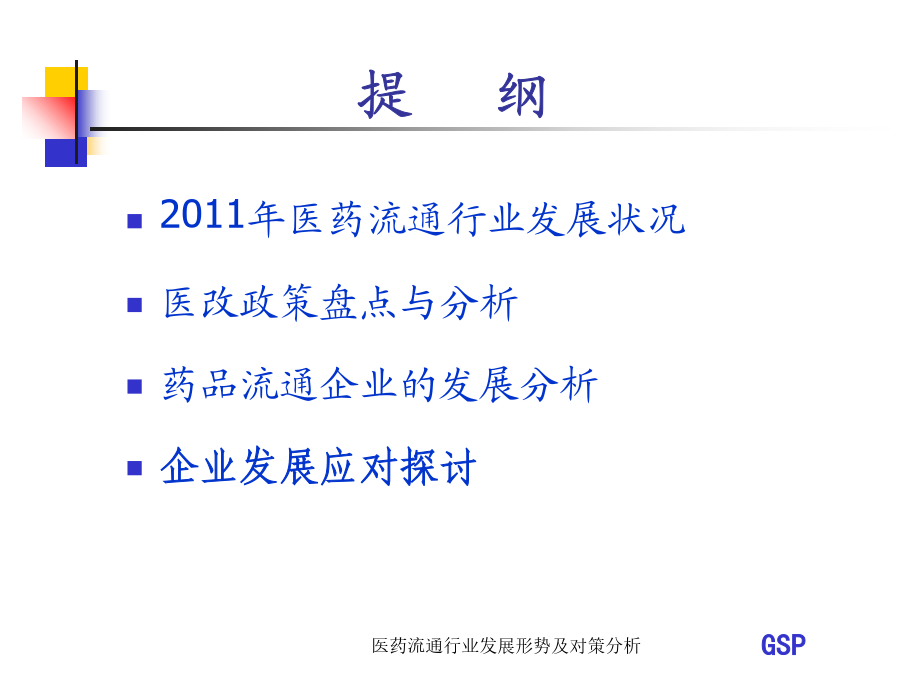 提　纲

- 2011年医药流通行业发展状况
- 医改政策盘点与分析
- 药品流通企业的发展分析
- 企业发展应对探讨

医药流通行业发展形势及对策分析

GSP